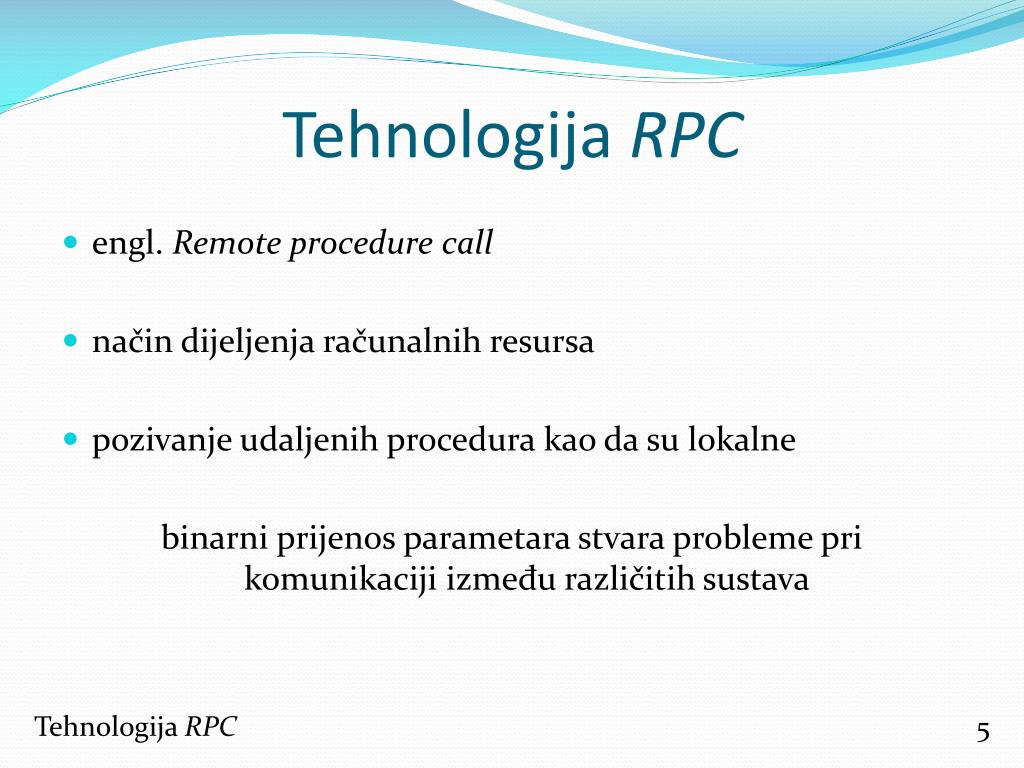 Tehnologija RPC

engl. Remote procedure call

način dijeljenja računalnih resursa

pozivanje udaljenih procedura kao da su lokalne

binarni prijenos parametara stvara probleme pri komunikaciji između različitih sustava

Tehnologija RPC

5